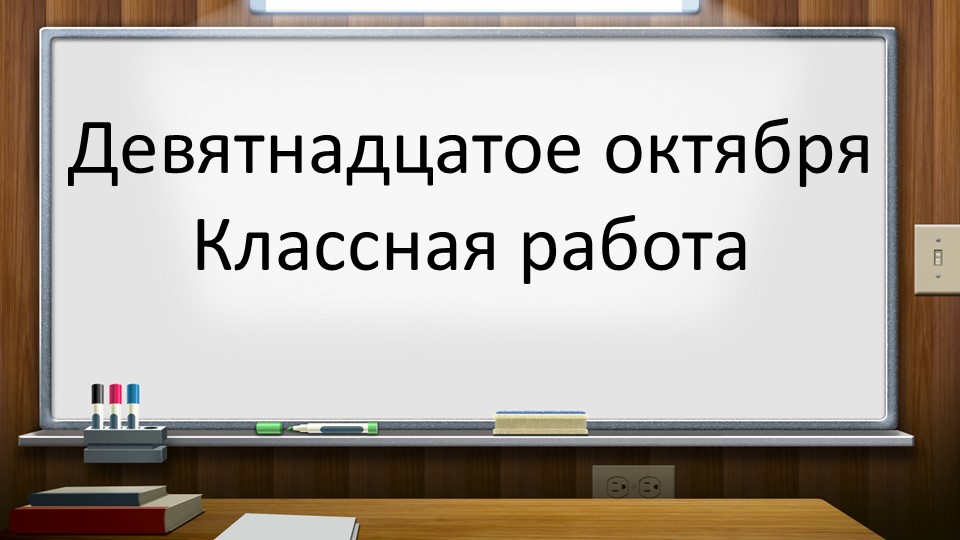 Девятнадцатое октября
Классная работа